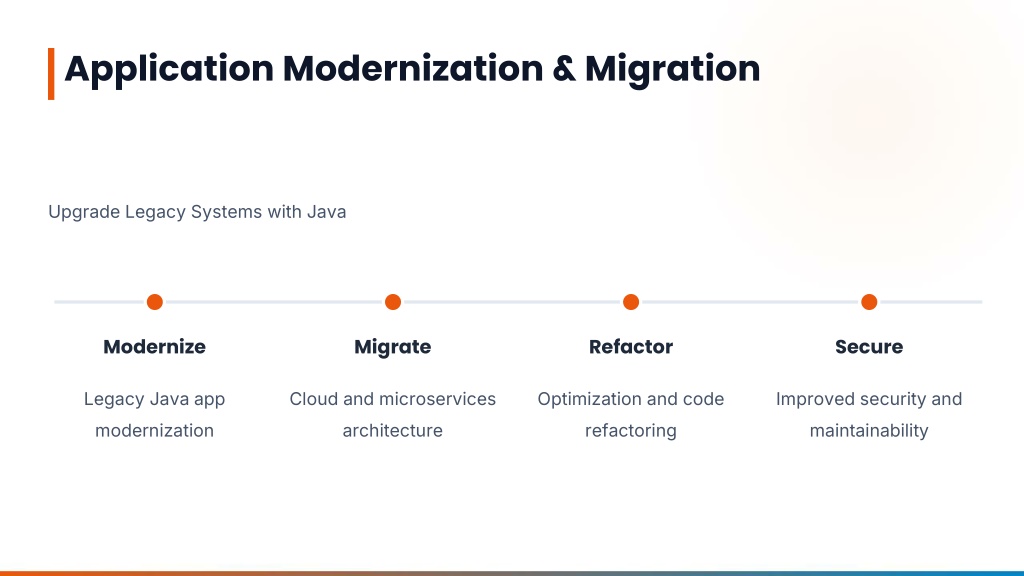 Application Modernization & Migration

Upgrade Legacy Systems with Java

Modernize

Legacy Java app modernization

Migrate

Cloud and microservices architecture

Refactor

Optimization and code refactoring

Secure

Improved security and maintainability